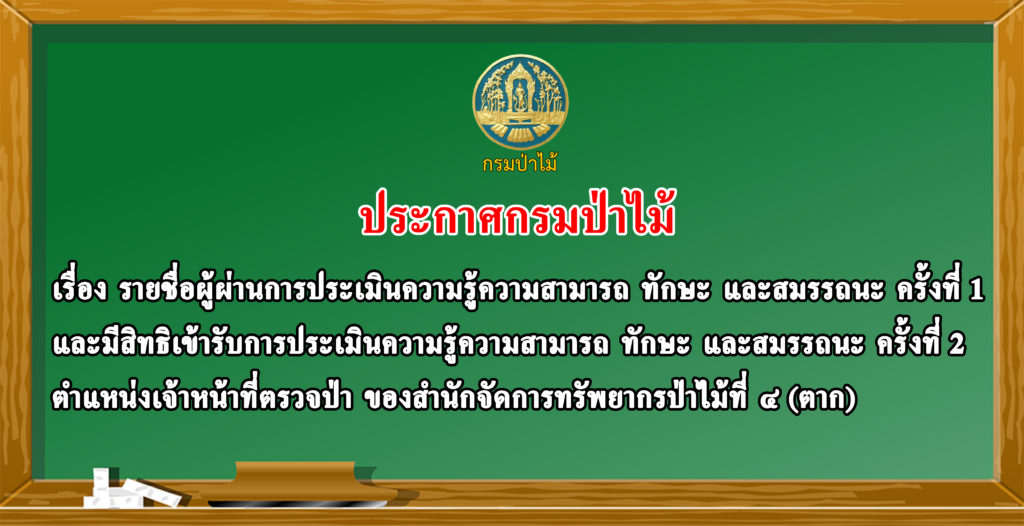 กรมป่าไม้

ประกาศกรมป่าไม้

เรื่อง รายชื่อผู้ผ่านการประเมินความรู้ความสามารถ ทักษะ และสมรรถนะ ครั้งที่ 1 และมีสิทธิเข้ารับการประเมินความรู้ความสามารถ ทักษะ และสมรรถนะ ครั้งที่ 2 ตำแหน่งเจ้าหน้าที่ตรวจป่า ของสำนักจัดการทรัพยากรป่าไม้ที่ ๔ (ตาก)